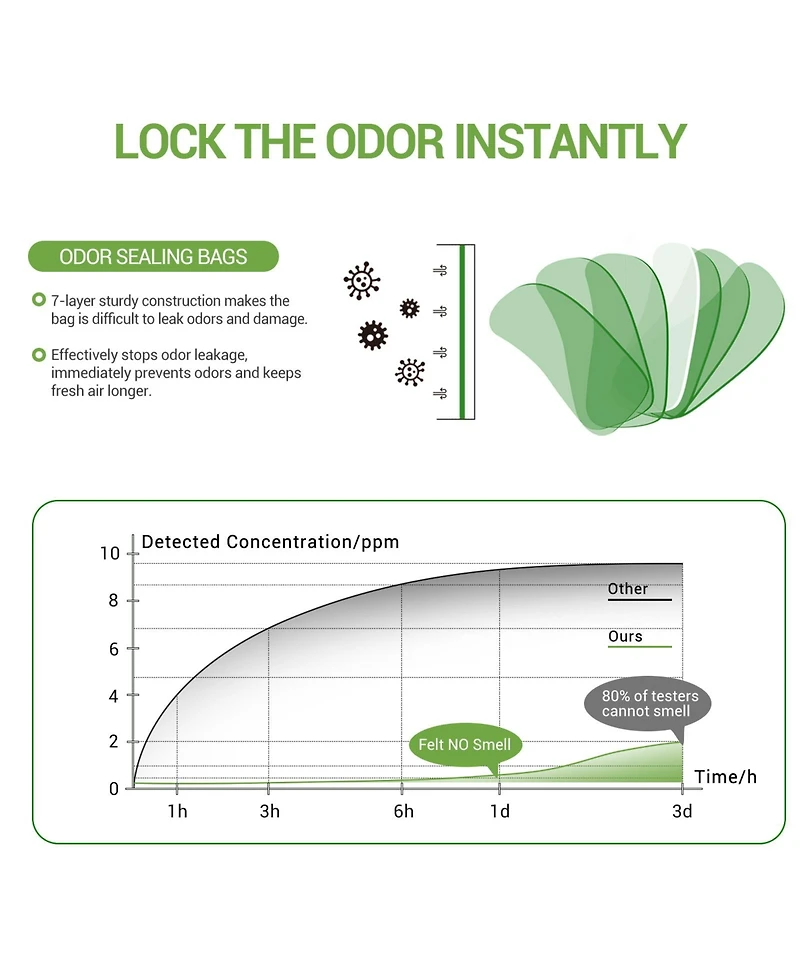 LOCK THE ODOR INSTANTLY

ODOR SEALING BAGS

7-layer sturdy construction makes the bag is difficult to leak odors and damage.

Effectively stops odor leakage, immediately prevents odors and keeps fresh air longer.

Detected Concentration/ppm

10
8
6
4
2
0

Other

Ours

80% of testers cannot smell

Felt NO Smell

Time/h

1h
3h
6h
1d
3d